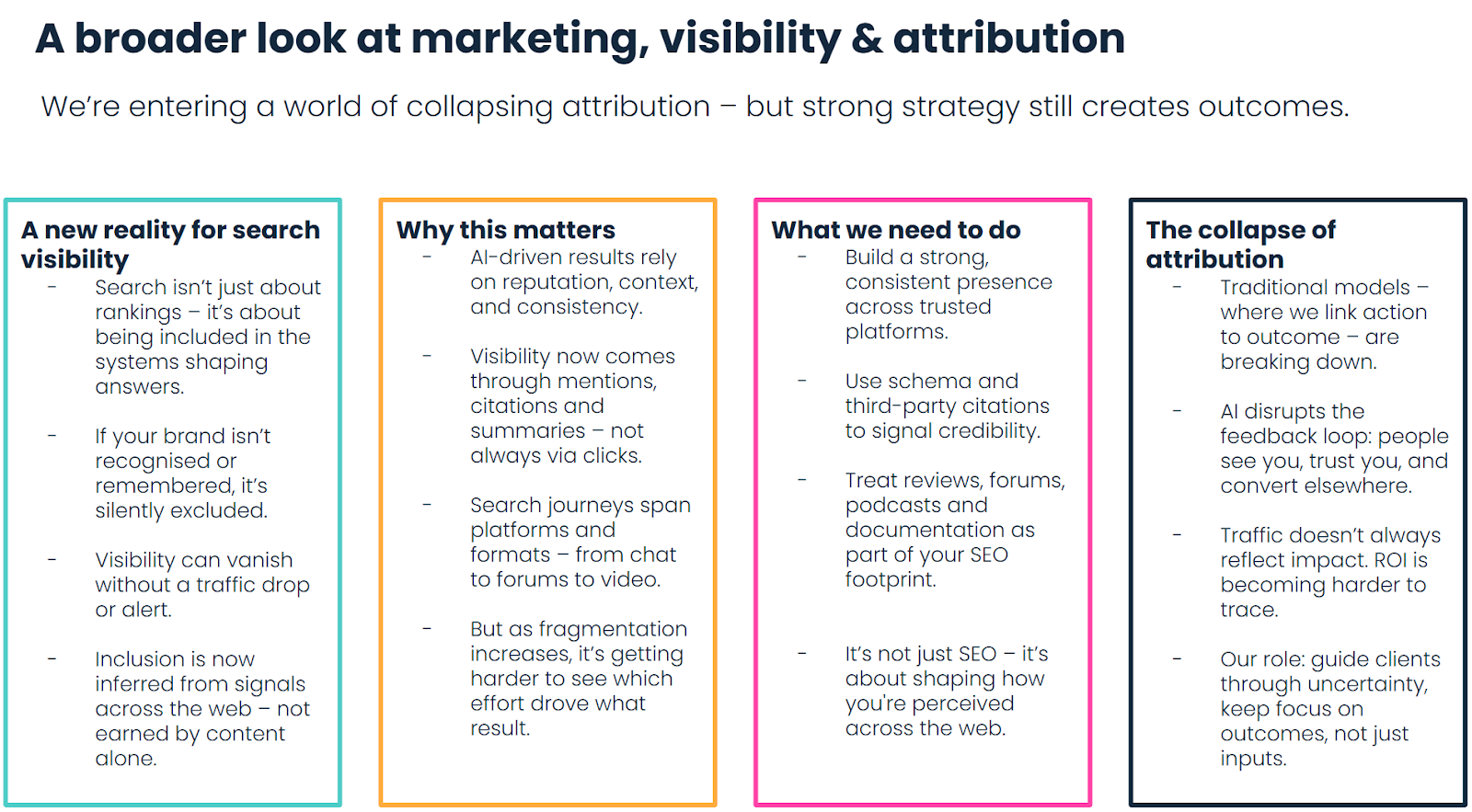 A broader look at marketing, visibility & attribution

We're entering a world of collapsing attribution – but strong strategy still creates outcomes.

A new reality for search visibility

- Search isn't just about rankings – it's about being included in the systems shaping answers.

- If your brand isn't recognised or remembered, it's silently excluded.

- Visibility can vanish without a traffic drop or alert.

- Inclusion is now inferred from signals across the web – not earned by content alone.

Why this matters

- AI-driven results rely on reputation, context, and consistency.

- Visibility now comes through mentions, citations and summaries – not always via clicks.

- Search journeys span platforms and formats – from chat to forums to video.

- But as fragmentation increases, it's getting harder to see which effort drove what result.

What we need to do

- Build a strong, consistent presence across trusted platforms.

- Use schema and third-party citations to signal credibility.

- Treat reviews, forums, podcasts and documentation as part of your SEO footprint.

- It's not just SEO – it's about shaping how you're perceived across the web.

The collapse of attribution

- Traditional models – where we link action to outcome – are breaking down.

- AI disrupts the feedback loop: people see you, trust you, and convert elsewhere.

- Traffic doesn't always reflect impact. ROI is becoming harder to trace.

- Our role: guide clients through uncertainty, keep focus on outcomes, not just inputs.